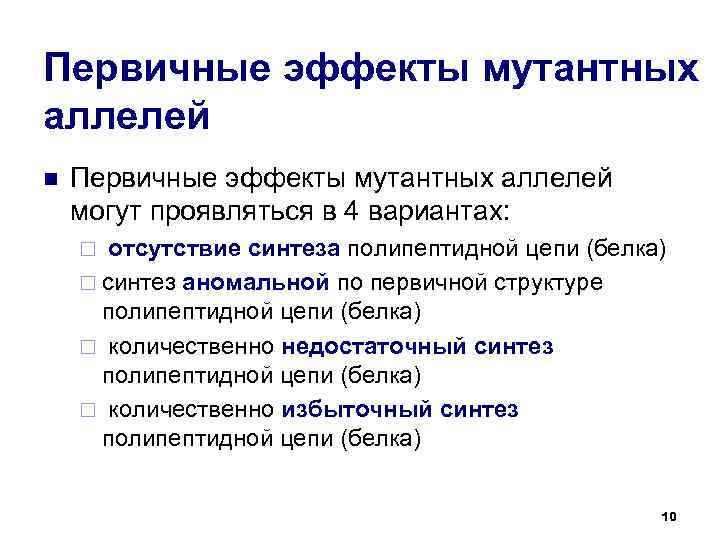 Первичные эффекты мутантных аллелей

Первичные эффекты мутантных аллелей могут проявляться в 4 вариантах:

отсутствие синтеза полипептидной цепи (белка)

синтез аномальной по первичной структуре полипептидной цепи (белка)

количественно недостаточный синтез полипептидной цепи (белка)

количественно избыточный синтез полипептидной цепи (белка)

10